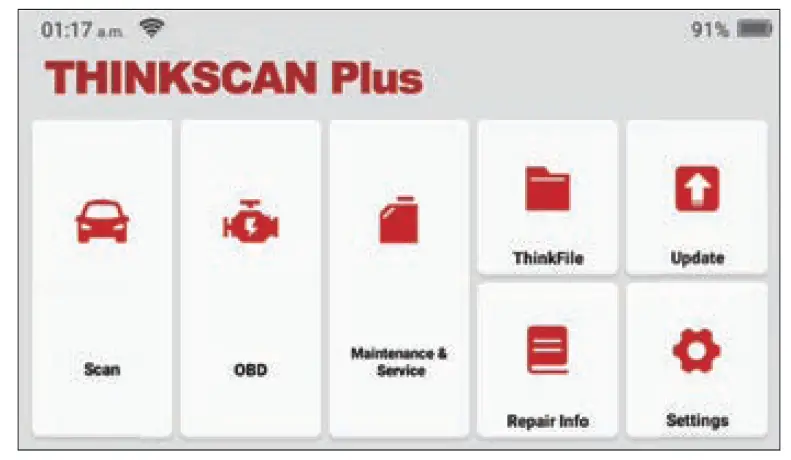 01:17 a.m.

91%

THINKSCAN Plus

Scan

OBD

Maintenance & Service

ThinkFile

Update

Repair Info

Settings